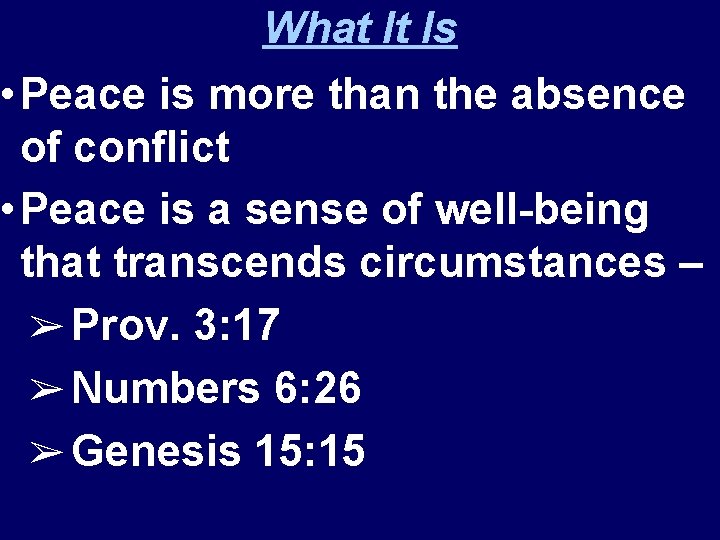 What It Is

• Peace is more than the absence of conflict

• Peace is a sense of well-being that transcends circumstances –

➢ Prov. 3:17

➢ Numbers 6:26

➢ Genesis 15:15